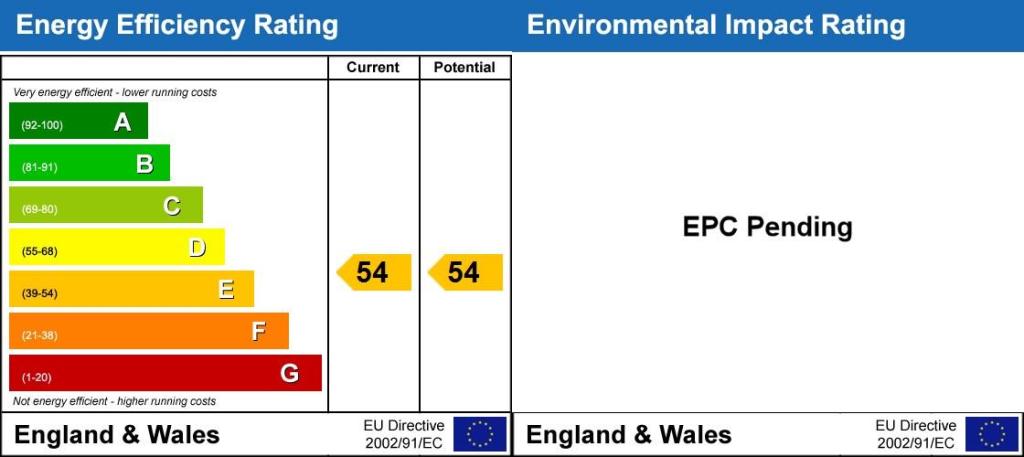 Energy Efficiency Rating

| | Current | Potential |
|---|---|---|
| Very energy efficient - lower running costs | | |
| (92-100) A | | |
| (81-91) B | | |
| (69-80) C | | |
| (55-68) D | | |
| (39-54) E | 54 | 54 |
| (21-38) F | | |
| (1-20) G | | |
| Not energy efficient - higher running costs | | |

England & Wales EU Directive 2002/91/EC

Environmental Impact Rating

EPC Pending

England & Wales EU Directive 2002/91/EC